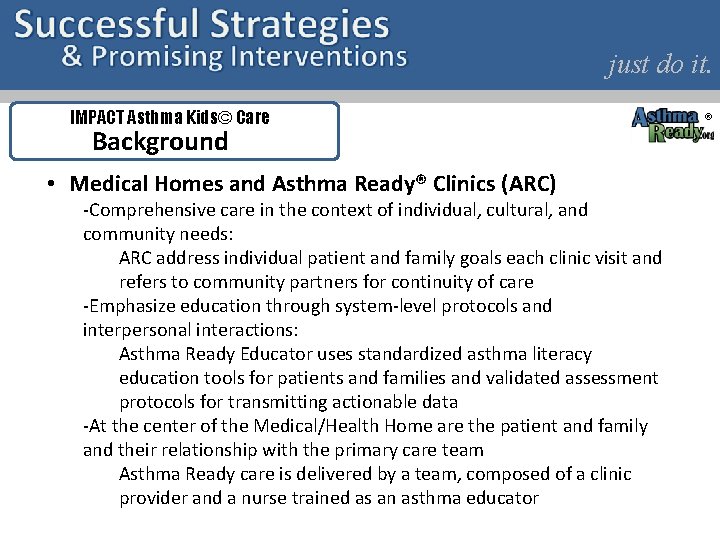 Successful Strategies
& Promising Interventions

just do it.

IMPACT Asthma Kids© Care
Background

Asthma Ready.org ®

• Medical Homes and Asthma Ready® Clinics (ARC)

-Comprehensive care in the context of individual, cultural, and community needs:

ARC address individual patient and family goals each clinic visit and refers to community partners for continuity of care

-Emphasize education through system-level protocols and interpersonal interactions:

Asthma Ready Educator uses standardized asthma literacy education tools for patients and families and validated assessment protocols for transmitting actionable data

-At the center of the Medical/Health Home are the patient and family and their relationship with the primary care team

Asthma Ready care is delivered by a team, composed of a clinic provider and a nurse trained as an asthma educator